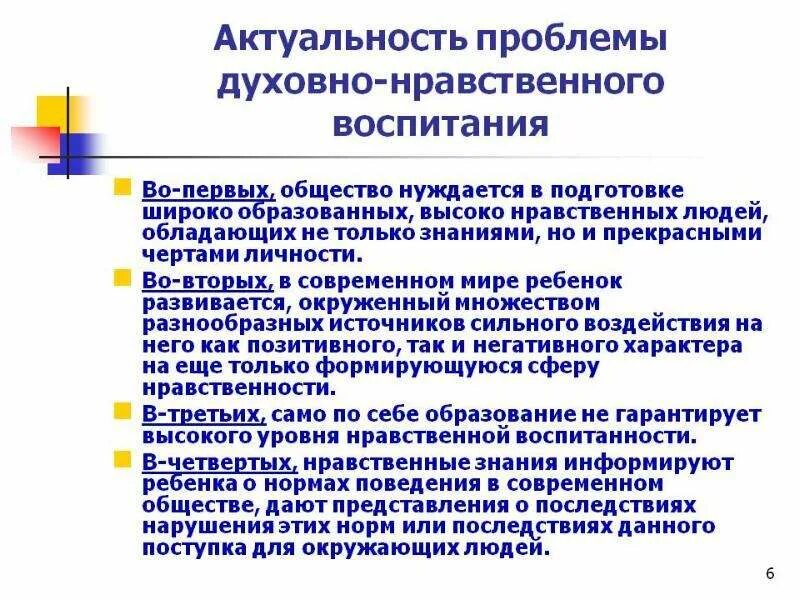 Актуальность проблемы духовно-нравственного воспитания

Во-первых, общество нуждается в подготовке широко образованных, высоко нравственных людей, обладающих не только знаниями, но и прекрасными чертами личности.

Во-вторых, в современном мире ребенок развивается, окруженный множеством разнообразных источников сильного воздействия на него как позитивного, так и негативного характера на еще только формирующуюся сферу нравственности.

В-третьих, само по себе образование не гарантирует высокого уровня нравственной воспитанности.

В-четвертых, нравственные знания информируют ребенка о нормах поведения в современном обществе, дают представления о последствиях нарушения этих норм или последствиях данного поступка для окружающих людей.

6